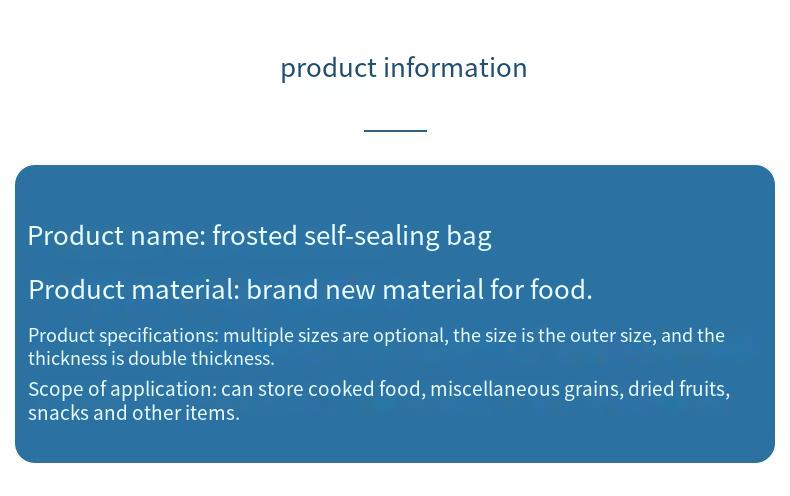 product information

Product name: frosted self-sealing bag

Product material: brand new material for food.

Product specifications: multiple sizes are optional, the size is the outer size, and the thickness is double thickness.

Scope of application: can store cooked food, miscellaneous grains, dried fruits, snacks and other items.